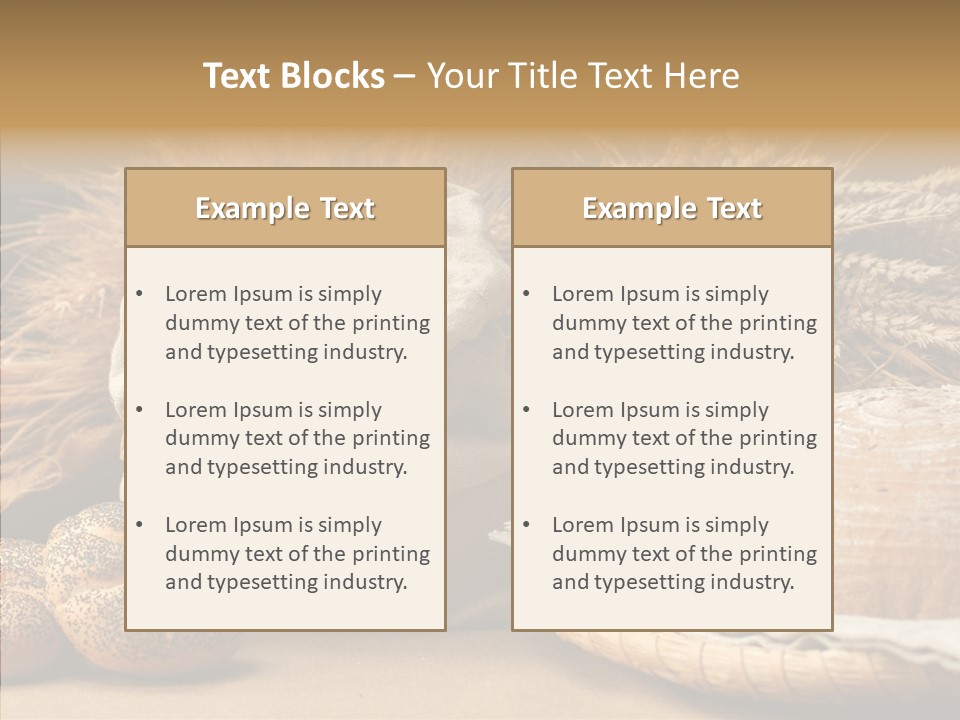 Text Blocks – Your Title Text Here

Example Text

• Lorem Ipsum is simply dummy text of the printing and typesetting industry.

• Lorem Ipsum is simply dummy text of the printing and typesetting industry.

• Lorem Ipsum is simply dummy text of the printing and typesetting industry.

Example Text

• Lorem Ipsum is simply dummy text of the printing and typesetting industry.

• Lorem Ipsum is simply dummy text of the printing and typesetting industry.

• Lorem Ipsum is simply dummy text of the printing and typesetting industry.